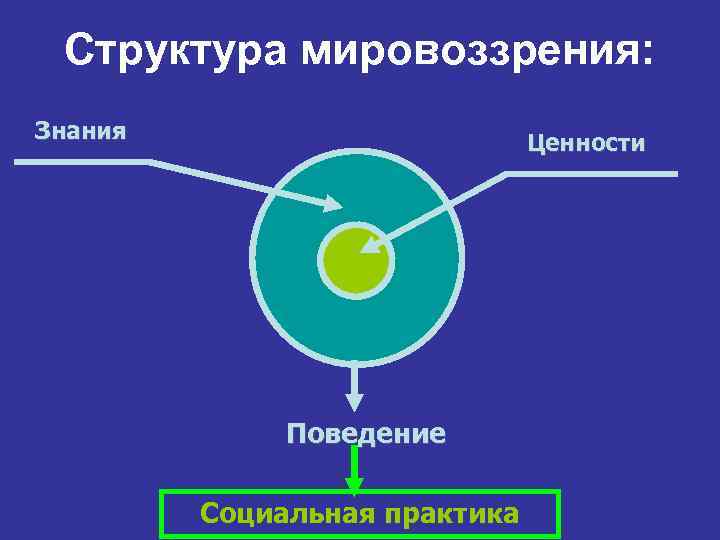 Структура мировоззрения:

Знания

Ценности

Поведение

Социальная практика